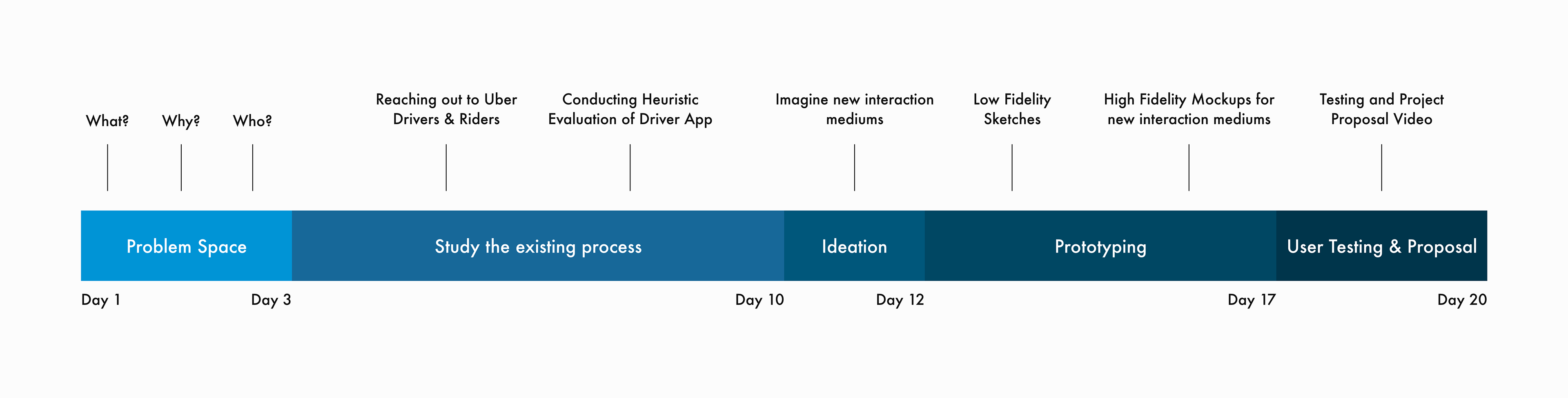 What?

Why?

Who?

Reaching out to Uber Drivers & Riders

Conducting Heuristic Evaluation of Driver App

Imagine new interaction mediums

Low Fidelity Sketches

High Fidelity Mockups for new interaction mediums

Testing and Project Proposal Video

Problem Space

Study the existing process

Ideation

Prototyping

User Testing & Proposal

Day 1

Day 3

Day 10

Day 12

Day 17

Day 20